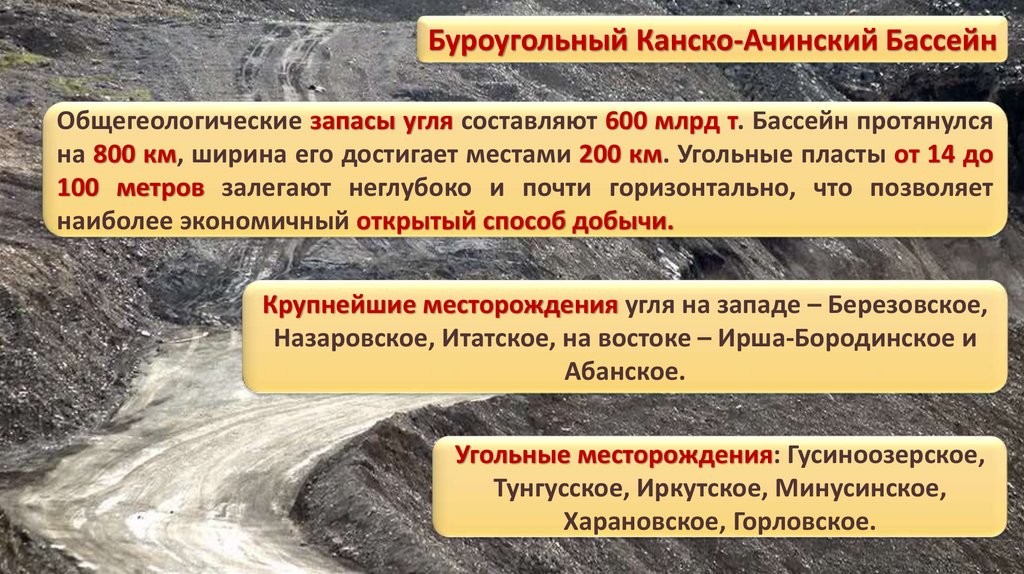 Буроугольный Канско-Ачинский Бассейн

Общегеологические запасы угля составляют 600 млрд т. Бассейн протянулся на 800 км, ширина его достигает местами 200 км. Угольные пласты от 14 до 100 метров залегают неглубоко и почти горизонтально, что позволяет наиболее экономичный открытый способ добычи.

Крупнейшие месторождения угля на западе – Березовское, Назаровское, Итатское, на востоке – Ирша-Бородинское и Абанское.

Угольные месторождения: Гусиноозерское, Тунгусское, Иркутское, Минусинское, Харановское, Горловское.